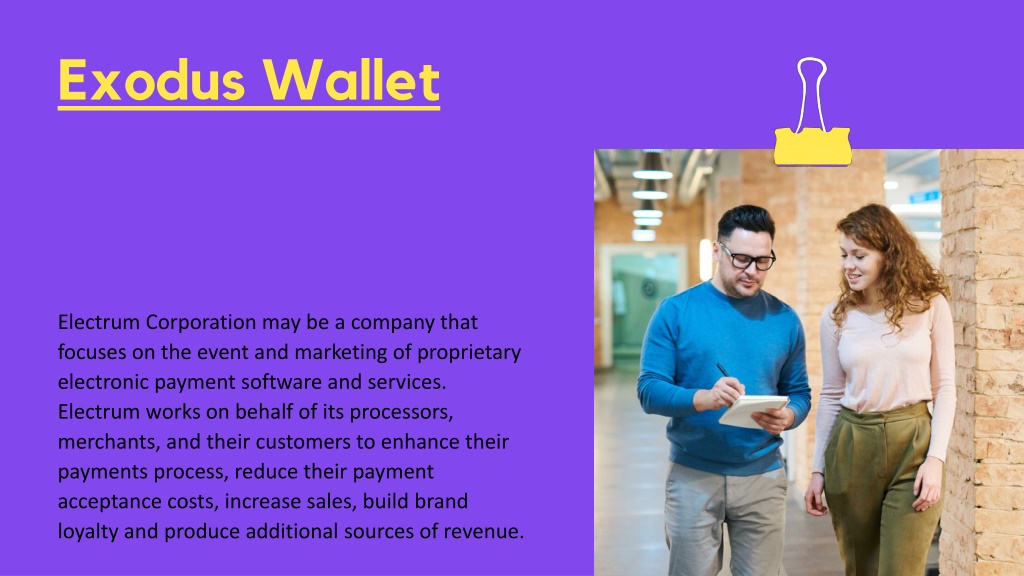 Exodus Wallet

Electrum Corporation may be a company that focuses on the event and marketing of proprietary electronic payment software and services. Electrum works on behalf of its processors, merchants, and their customers to enhance their payments process, reduce their payment acceptance costs, increase sales, build brand loyalty and produce additional sources of revenue.